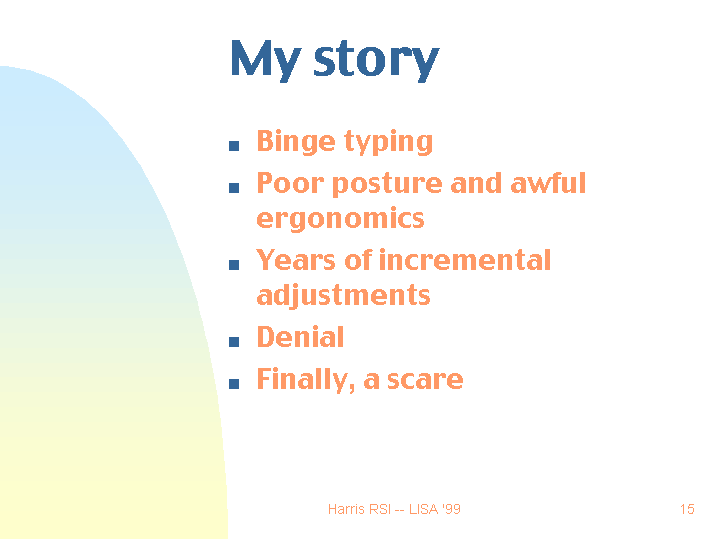 My story

- Binge typing
- Poor posture and awful ergonomics
- Years of incremental adjustments
- Denial
- Finally, a scare

Harris RSI -- LISA '99

15